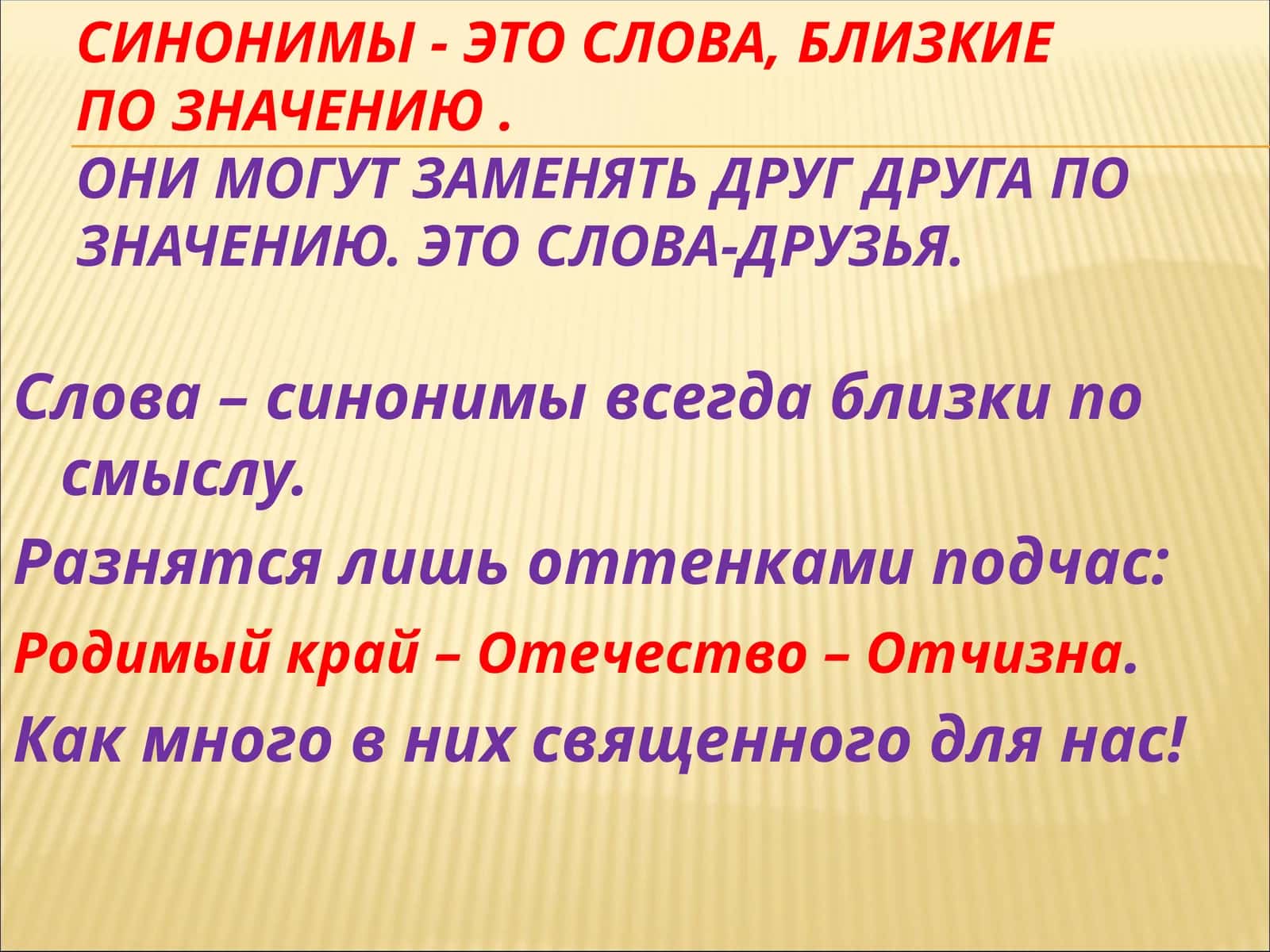 СИНОНИМЫ - ЭТО СЛОВА, БЛИЗКИЕ ПО ЗНАЧЕНИЮ .
ОНИ МОГУТ ЗАМЕНЯТЬ ДРУГ ДРУГА ПО ЗНАЧЕНИЮ. ЭТО СЛОВА-ДРУЗЬЯ.

Слова – синонимы всегда близки по смыслу.

Разнятся лишь оттенками подчас:

Родимый край – Отечество – Отчизна.

Как много в них священного для нас!